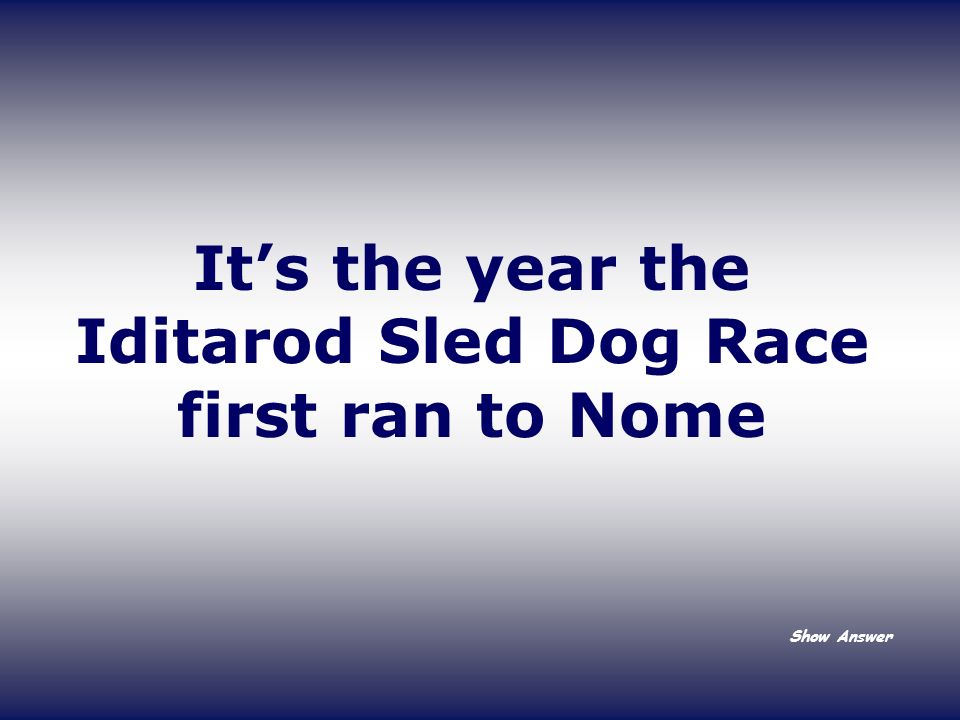 It’s the year the Iditarod Sled Dog Race first ran to Nome

Show Answer